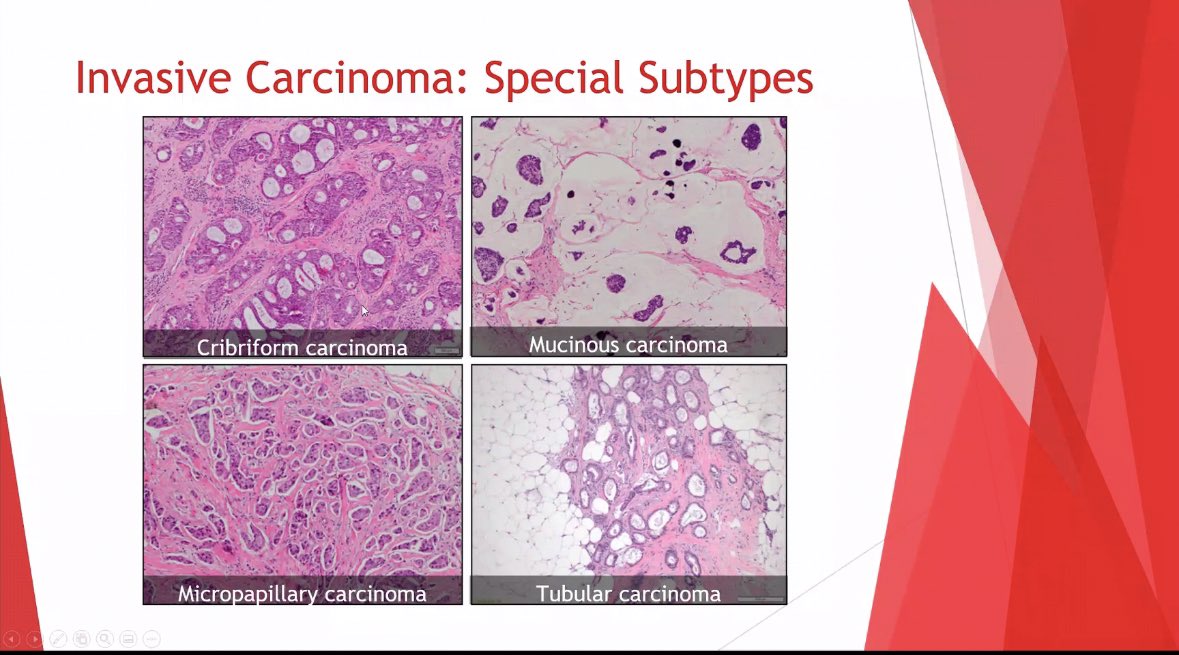 Invasive Carcinoma: Special Subtypes

Cribriform carcinoma

Mucinous carcinoma

Micropapillary carcinoma

Tubular carcinoma